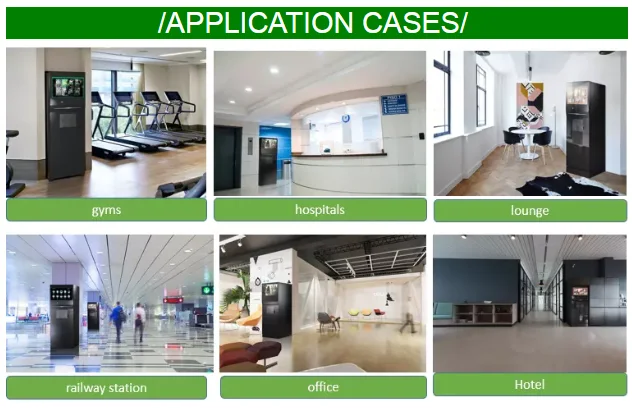 /APPLICATION CASES/

gyms

hospitals

lounge

railway station

office

Hotel